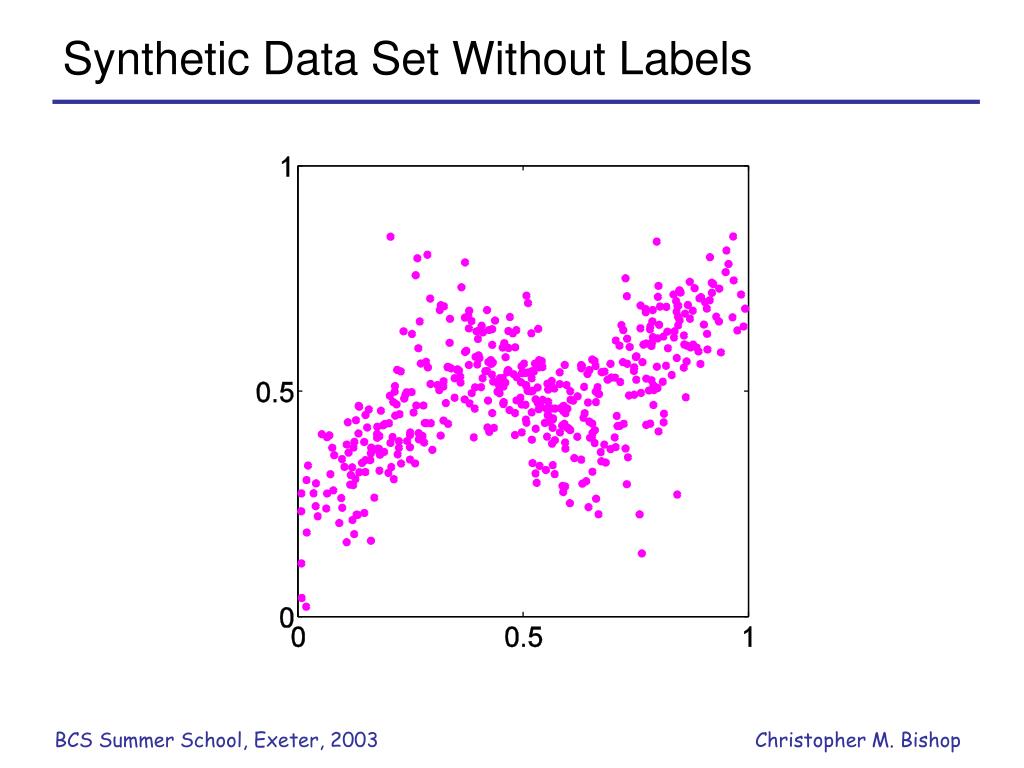 Synthetic Data Set Without Labels

1

0.5

0

0

0.5

1

BCS Summer School, Exeter, 2003

Christopher M. Bishop